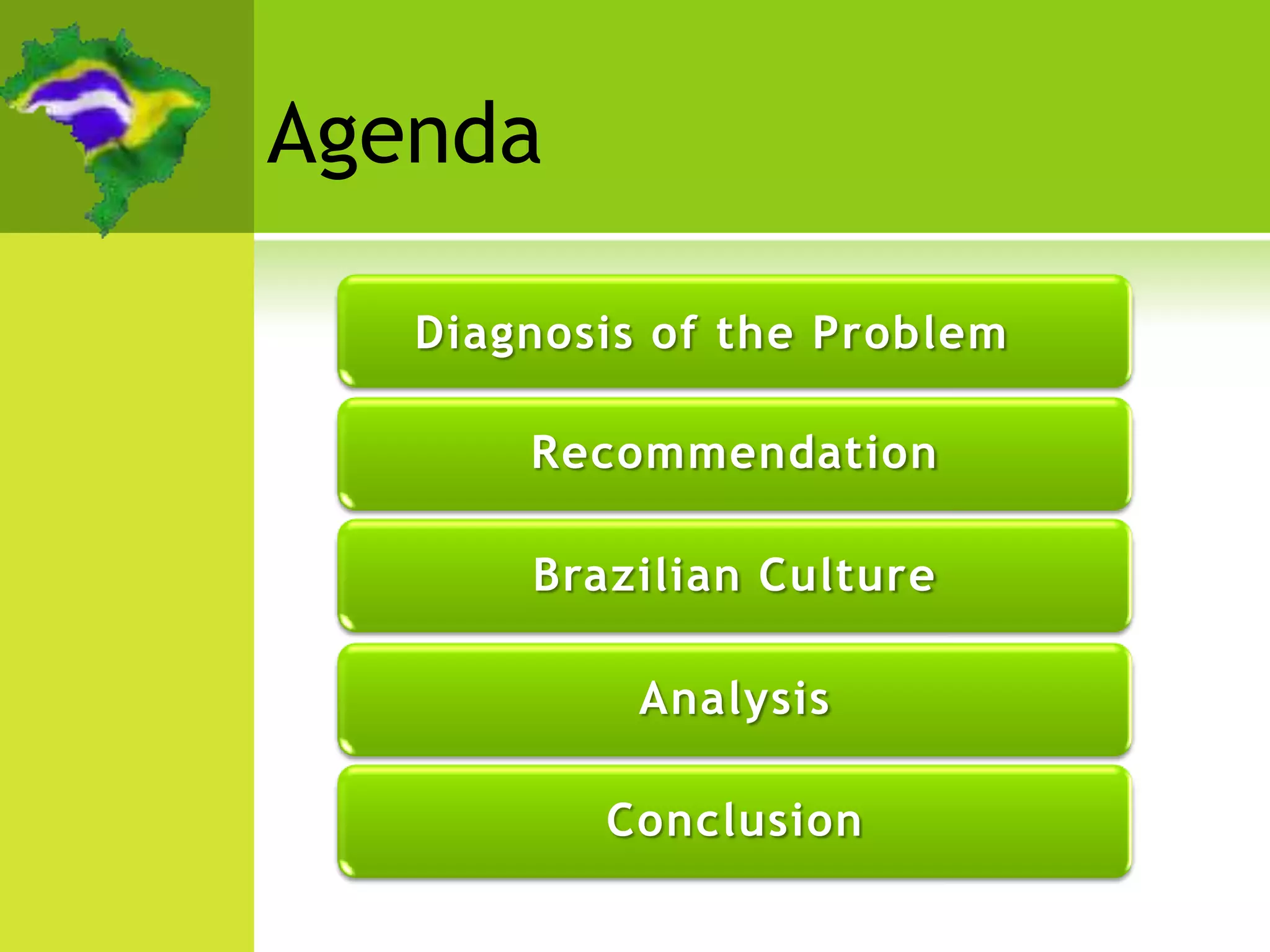 Agenda

Diagnosis of the Problem

Recommendation

Brazilian Culture

Analysis

Conclusion